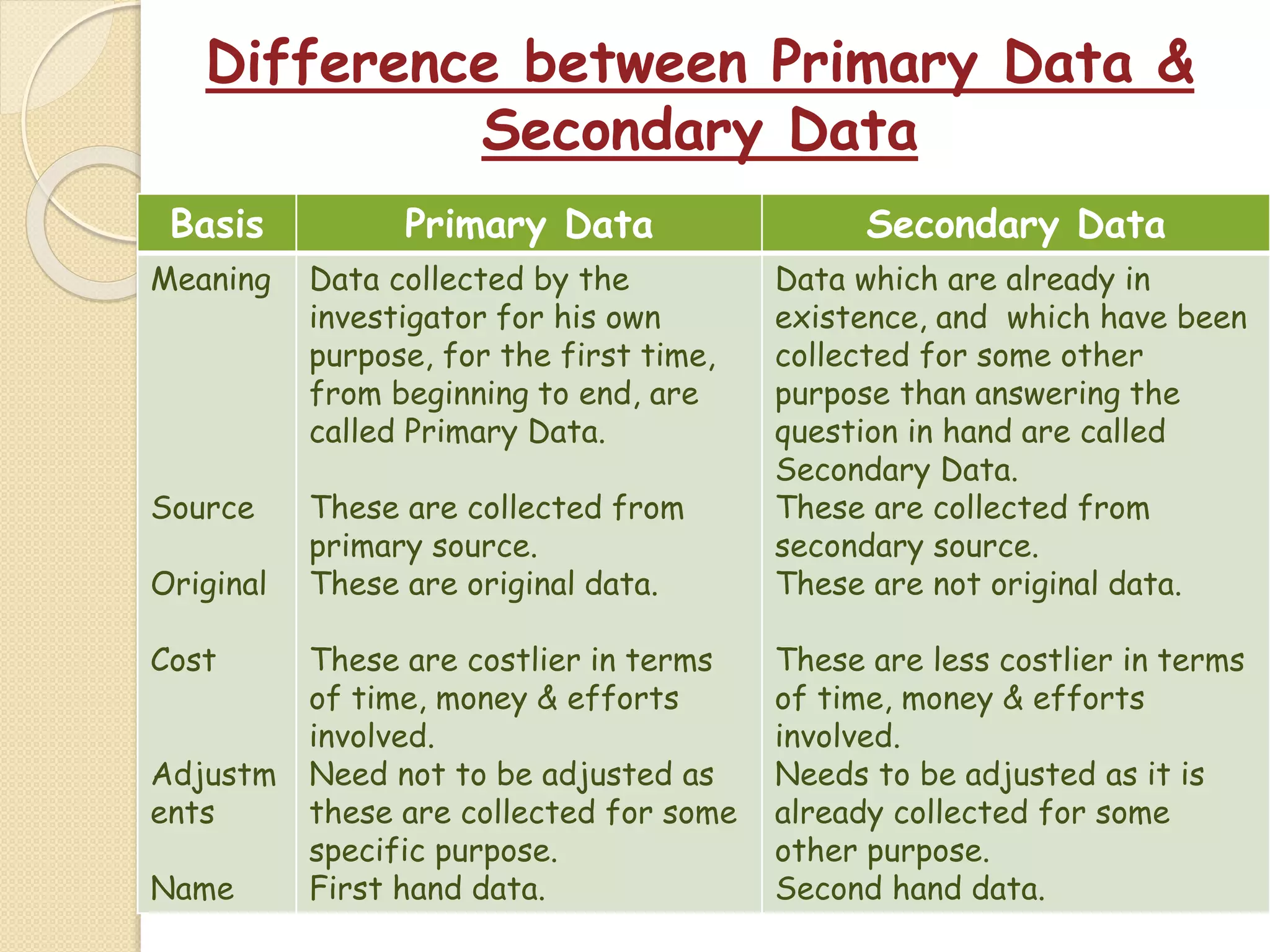 Difference between Primary Data & Secondary Data

| Basis | Primary Data | Secondary Data |
|---|---|---|
| Meaning | Data collected by the investigator for his own purpose, for the first time, from beginning to end, are called Primary Data. | Data which are already in existence, and which have been collected for some other purpose than answering the question in hand are called Secondary Data. |
| Source | These are collected from primary source. | These are collected from secondary source. |
| Original | These are original data. | These are not original data. |
| Cost | These are costlier in terms of time, money & efforts involved. | These are less costlier in terms of time, money & efforts involved. |
| Adjustments | Need not to be adjusted as these are collected for some specific purpose. | Needs to be adjusted as it is already collected for some other purpose. |
| Name | First hand data. | Second hand data. |